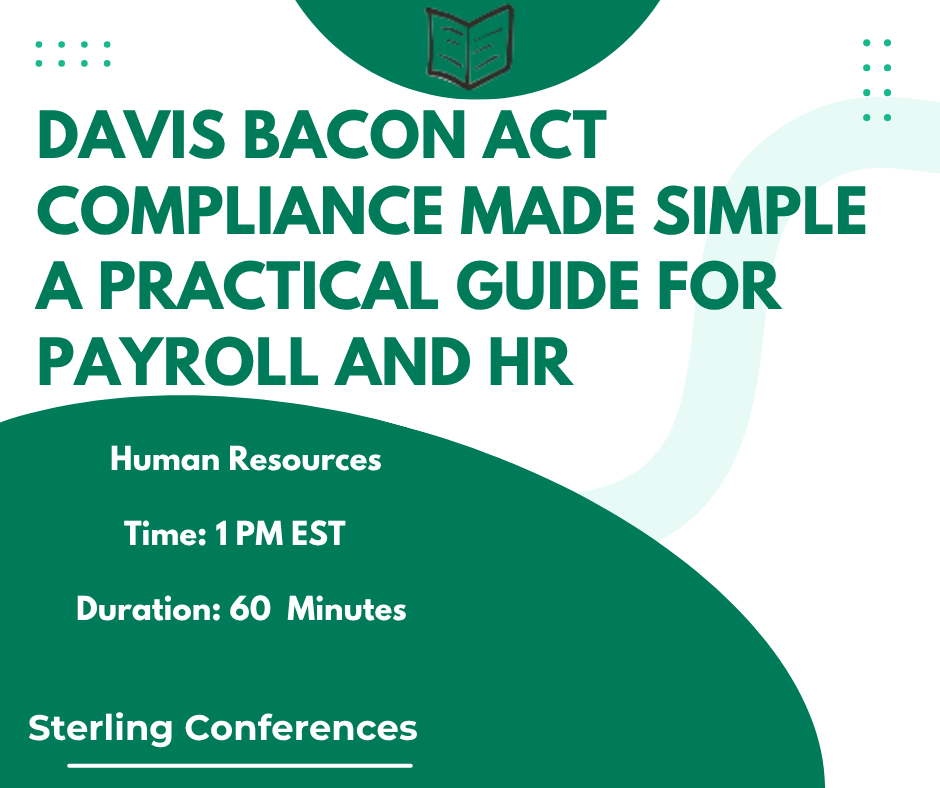 DAVIS BACON ACT COMPLIANCE MADE SIMPLE A PRACTICAL GUIDE FOR PAYROLL AND HR

Human Resources

Time: 1 PM EST

Duration: 60 Minutes

Sterling Conferences